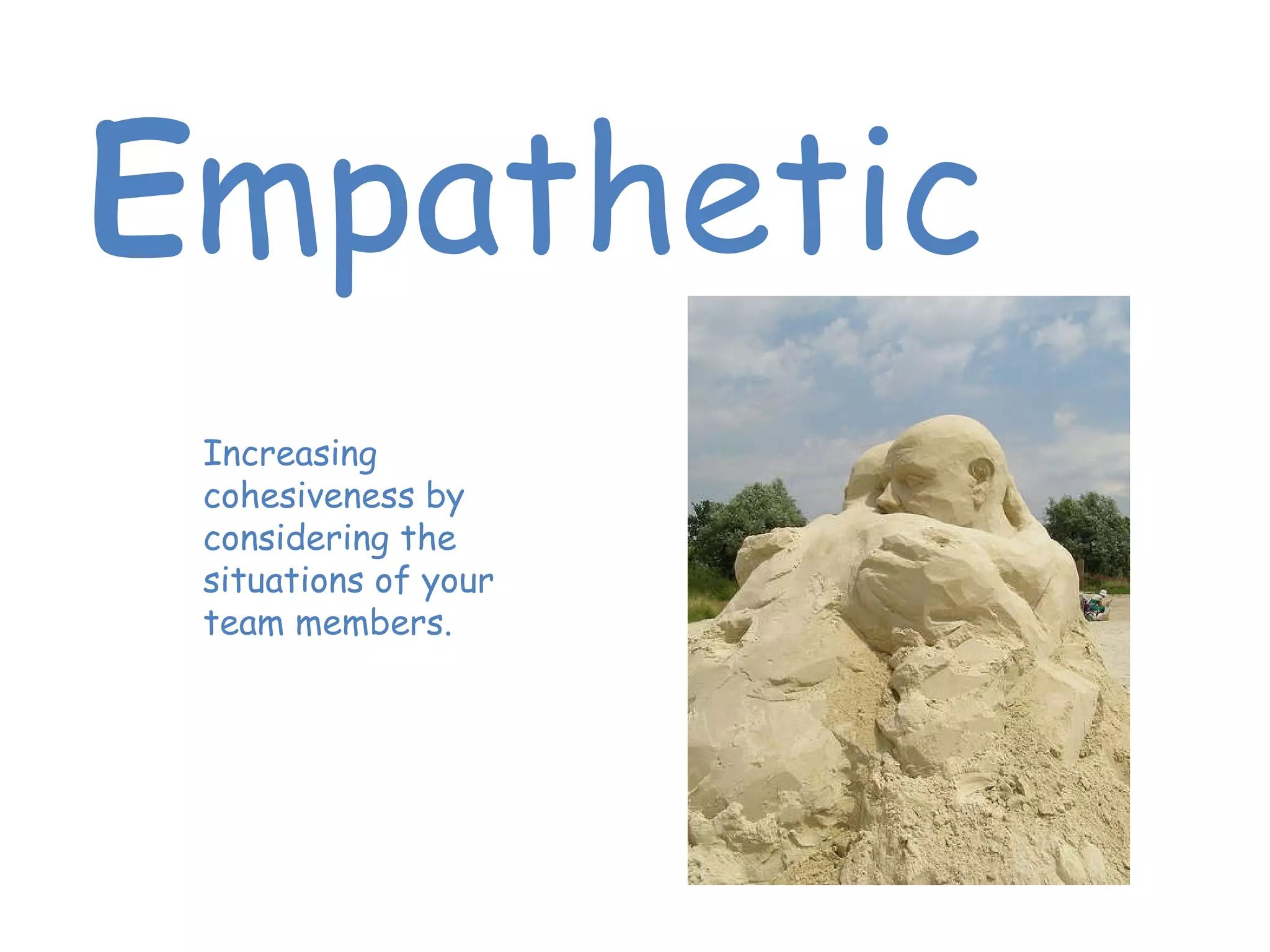 Empathetic

Increasing cohesiveness by considering the situations of your team members.